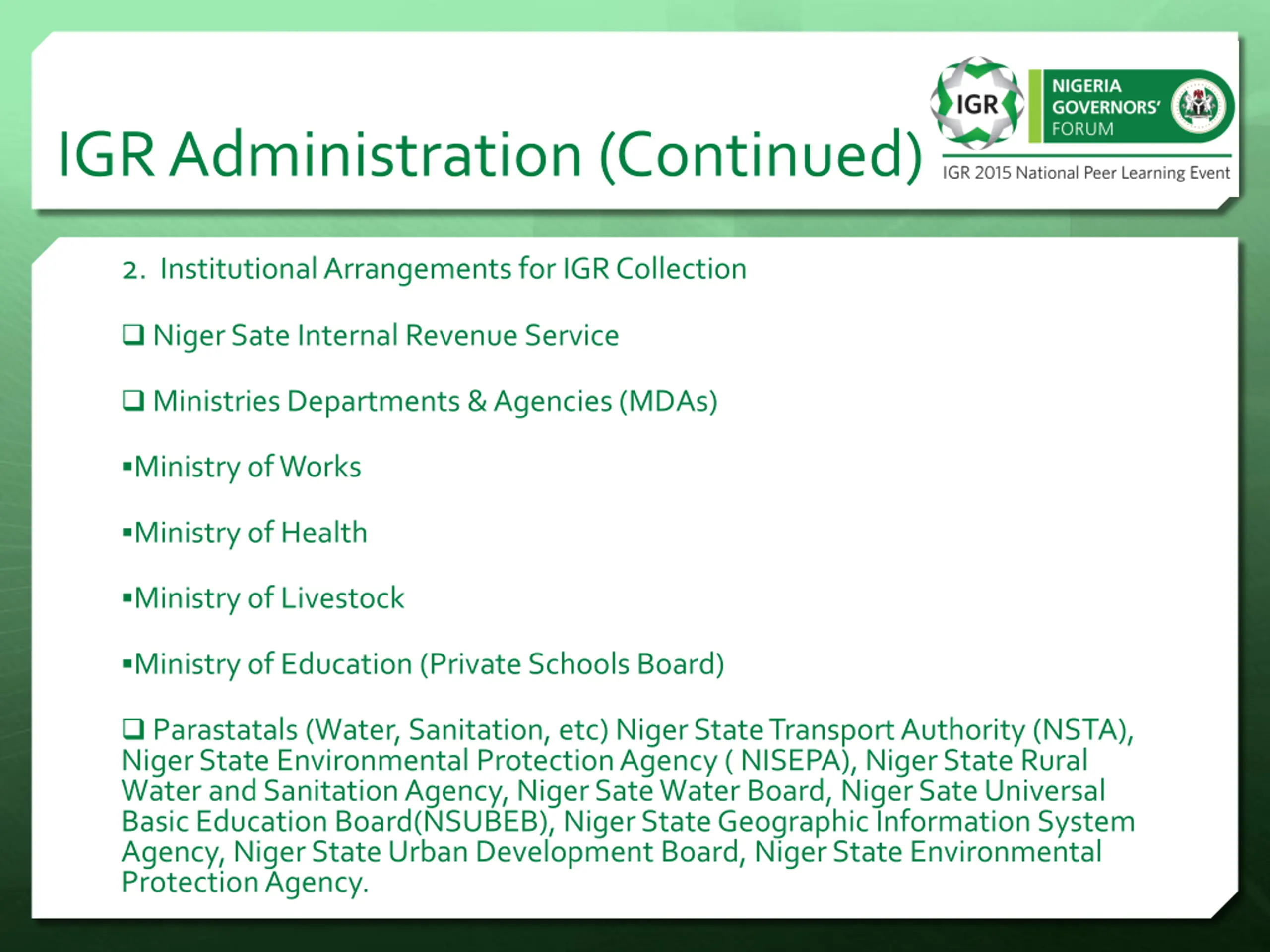 IGR Administration (Continued)

IGR

NIGERIA GOVERNORS' FORUM

IGR 2015 National Peer Learning Event

2. Institutional Arrangements for IGR Collection

❑ Niger Sate Internal Revenue Service

❑ Ministries Departments & Agencies (MDAs)

▪Ministry of Works

▪Ministry of Health

▪Ministry of Livestock

▪Ministry of Education (Private Schools Board)

❑ Parastatals (Water, Sanitation, etc) Niger State Transport Authority (NSTA), Niger State Environmental Protection Agency ( NISEPA), Niger State Rural Water and Sanitation Agency, Niger Sate Water Board, Niger Sate Universal Basic Education Board(NSUBEB), Niger State Geographic Information System Agency, Niger State Urban Development Board, Niger State Environmental Protection Agency.